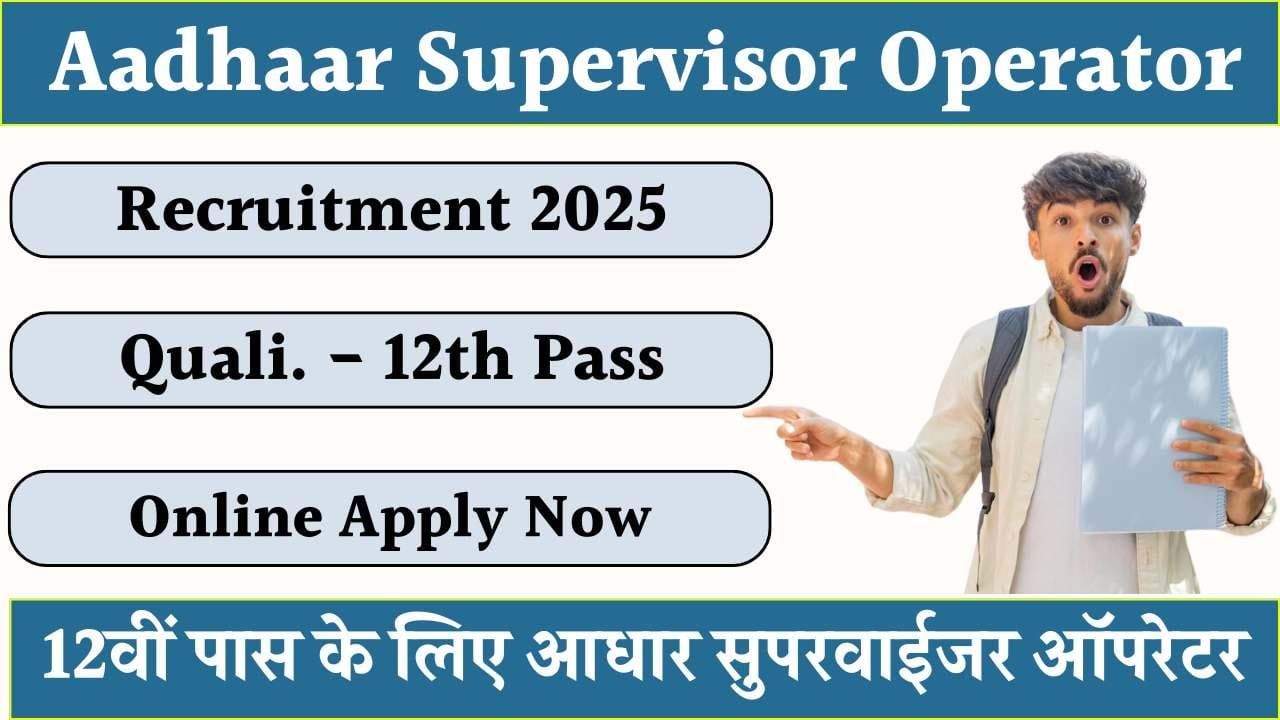 Aadhaar Supervisor Operator

Recruitment 2025

Quali. – 12th Pass

Online Apply Now

12वीं पास के लिए आधार सुपरवाईजर ऑपरेटर